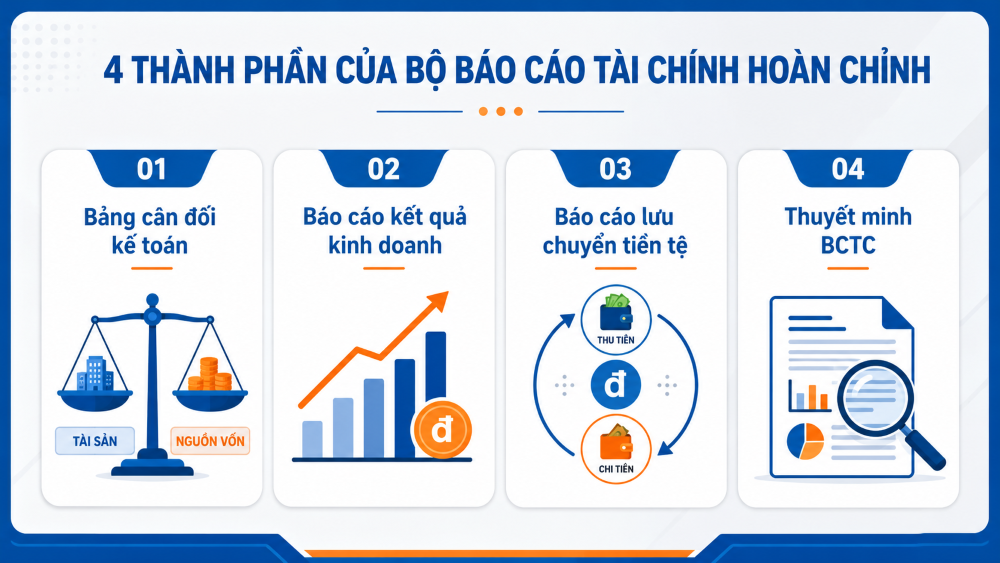 4 THÀNH PHẦN CỦA BỘ BÁO CÁO TÀI CHÍNH HOÀN CHỈNH

01
Bảng cân đối kế toán
TÀI SẢN
NGUỒN VỐN

02
Báo cáo kết quả kinh doanh
đ

03
Báo cáo lưu chuyển tiền tệ
THU TIỀN
đ
CHI TIỀN

04
Thuyết minh BCTC